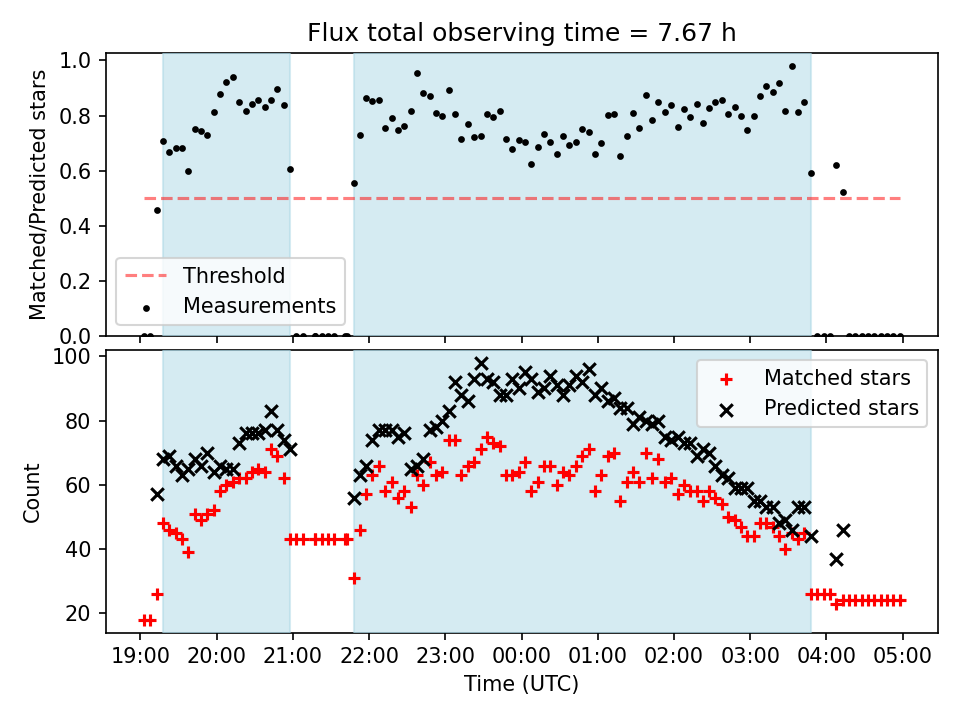 Flux total observing time = 7.67 h

Matched/Predicted stars

1.0
0.8
0.6
0.4
0.2
0.0

Threshold
Measurements

Count

100
80
60
40
20

Matched stars
Predicted stars

19:00 20:00 21:00 22:00 23:00 00:00 01:00 02:00 03:00 04:00 05:00

Time (UTC)